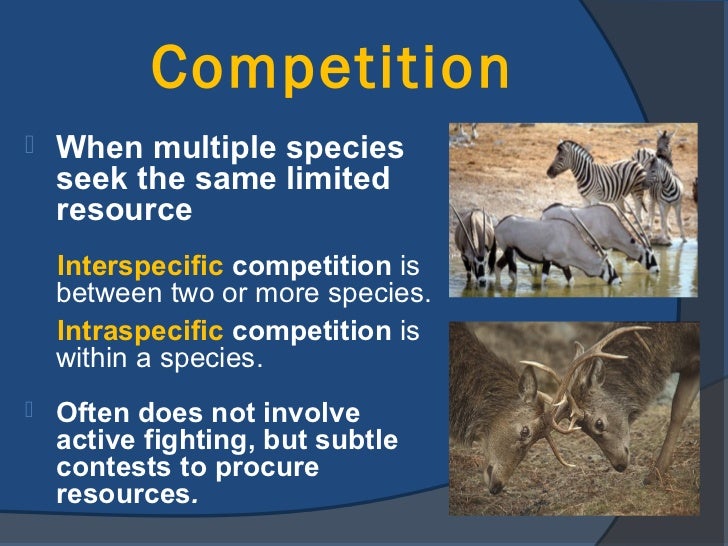 Competition

When multiple species seek the same limited resource

Interspecific competition is between two or more species.

Intraspecific competition is within a species.

Often does not involve active fighting, but subtle contests to procure resources.